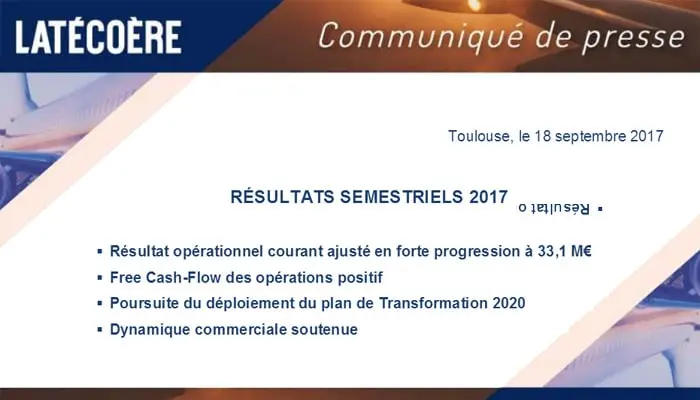 LATÉCOÈRE

Communiqué de presse

Toulouse, le 18 septembre 2017

RÉSULTATS SEMESTRIELS 2017

▪ Résultat o

▪ Résultat opérationnel courant ajusté en forte progression à 33,1 M€
▪ Free Cash-Flow des opérations positif
▪ Poursuite du déploiement du plan de Transformation 2020
▪ Dynamique commerciale soutenue